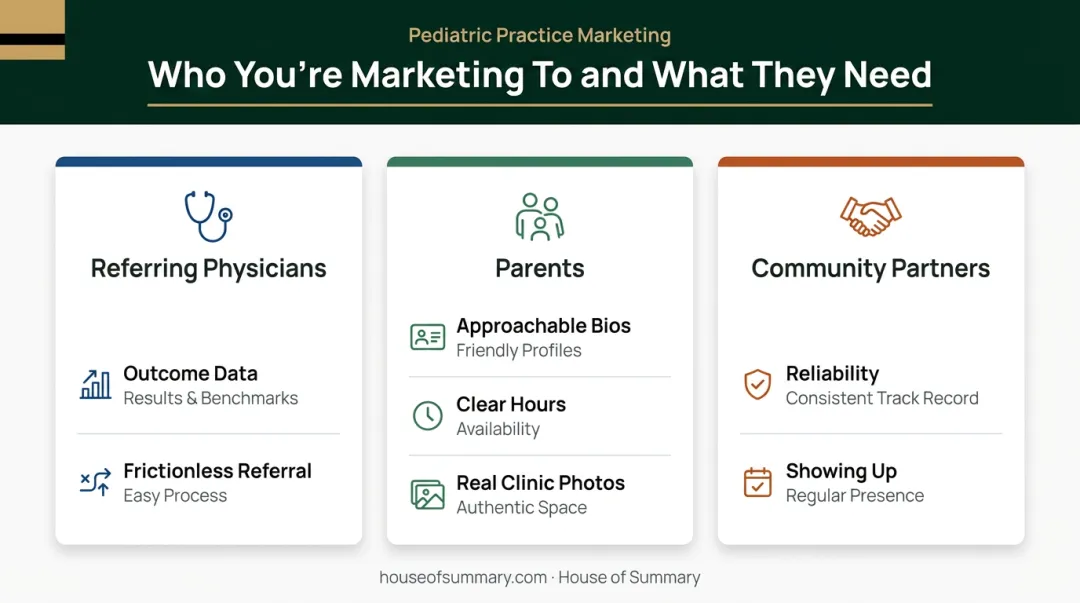 Pediatric Practice Marketing

Who You're Marketing To and What They Need

Referring Physicians

Outcome Data
Results & Benchmarks

Frictionless Referral
Easy Process

Parents

Approachable Bios
Friendly Profiles

Clear Hours
Availability

Real Clinic Photos
Authentic Space

Community Partners

Reliability
Consistent Track Record

Showing Up
Regular Presence

houseofsummary.com · House of Summary